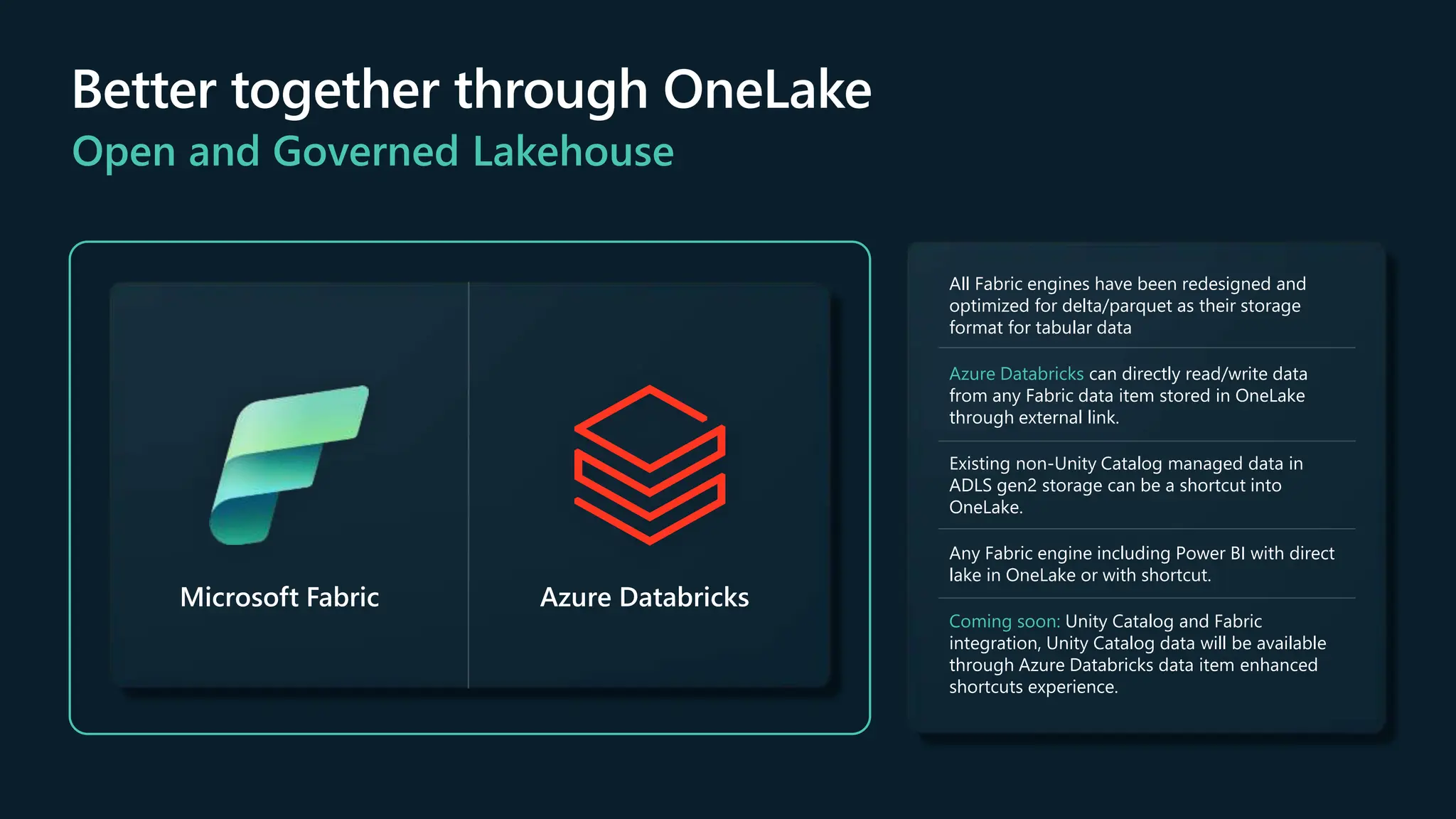 Better together through OneLake
Open and Governed Lakehouse

Microsoft Fabric

Azure Databricks

All Fabric engines have been redesigned and optimized for delta/parquet as their storage format for tabular data

Azure Databricks can directly read/write data from any Fabric data item stored in OneLake through external link.

Existing non-Unity Catalog managed data in ADLS gen2 storage can be a shortcut into OneLake.

Any Fabric engine including Power BI with direct lake in OneLake or with shortcut.

Coming soon: Unity Catalog and Fabric integration, Unity Catalog data will be available through Azure Databricks data item enhanced shortcuts experience.